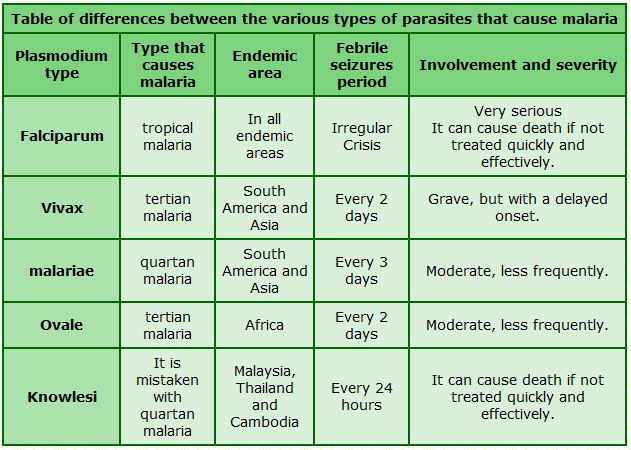 Table of differences between the various types of parasites that cause malaria

| Plasmodium type | Type that causes malaria | Endemic area | Febrile seizures period | Involvement and severity |
|---|---|---|---|---|
| Falciparum | tropical malaria | In all endemic areas | Irregular Crisis | Very serious It can cause death if not treated quickly and effectively. |
| Vivax | tertian malaria | South America and Asia | Every 2 days | Grave, but with a delayed onset. |
| malariae | quartan malaria | South America and Asia | Every 3 days | Moderate, less frequently. |
| Ovale | tertian malaria | Africa | Every 2 days | Moderate, less frequently. |
| Knowlesi | It is mistaken with quartan malaria | Malaysia, Thailand and Cambodia | Every 24 hours | It can cause death if not treated quickly and effectively. |